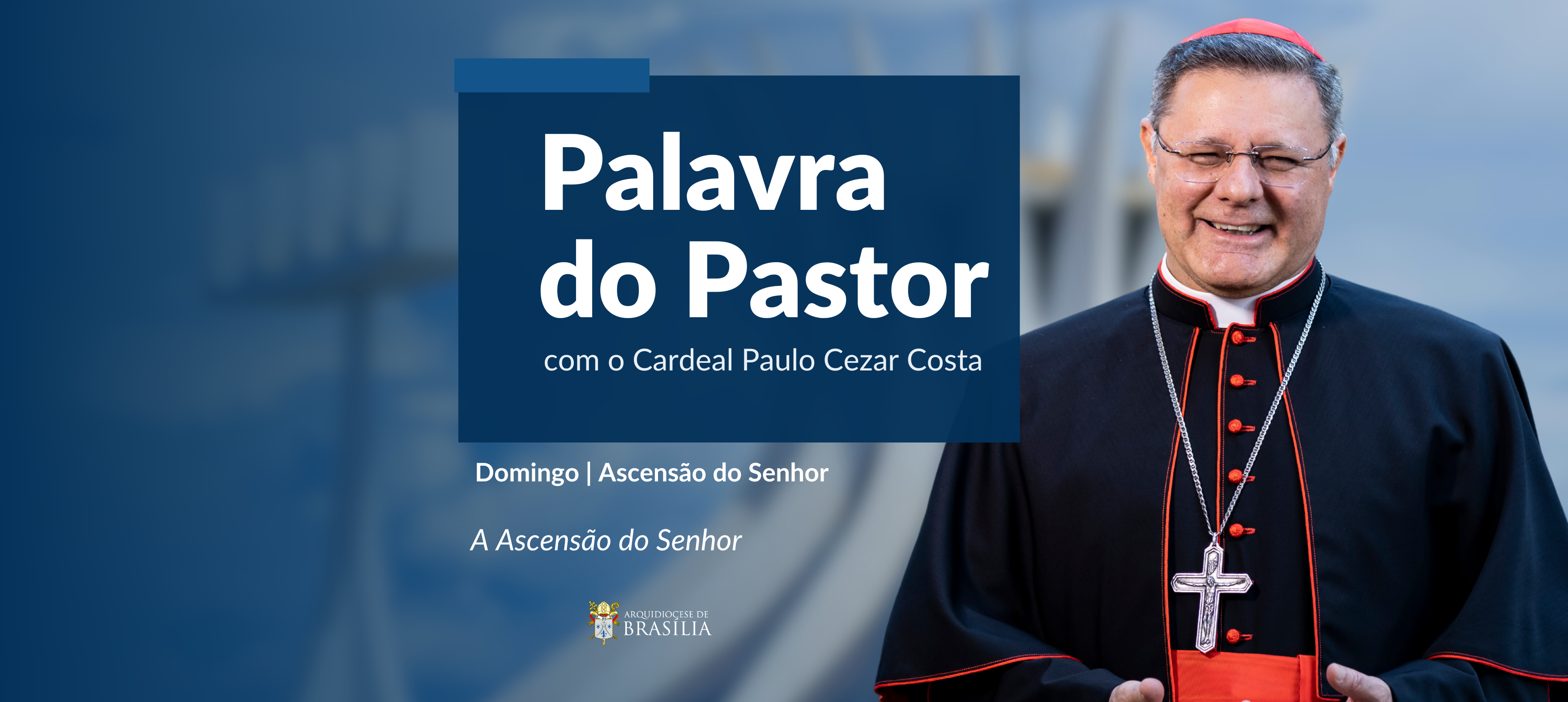 Palavra do Pastor

com o Cardeal Paulo Cezar Costa

Domingo | Ascensão do Senhor

A Ascensão do Senhor

ARQUIDIOCESE DE
BRASÍLIA